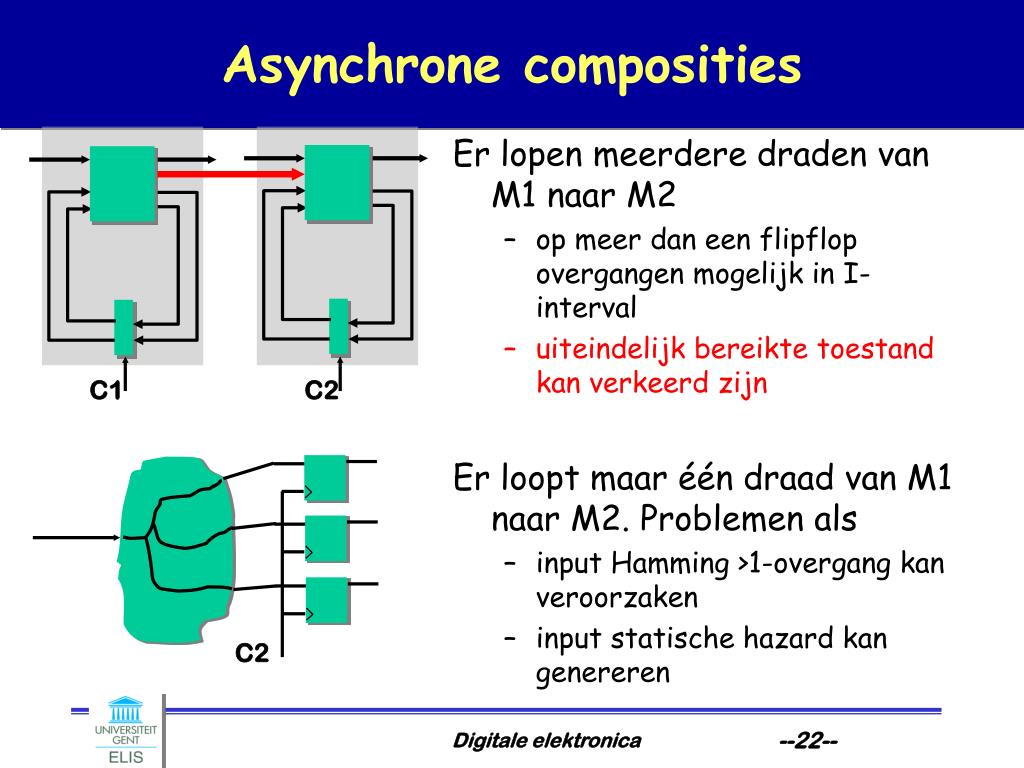 Asynchrone composities

C1

C2

Er lopen meerdere draden van M1 naar M2

– op meer dan een flipflop overgangen mogelijk in I-interval

– uiteindelijk bereikte toestand kan verkeerd zijn

C2

Er loopt maar één draad van M1 naar M2. Problemen als

– input Hamming >1-overgang kan veroorzaken

– input statische hazard kan genereren

UNIVERSITEIT GENT

ELIS

Digitale elektronica

--22--